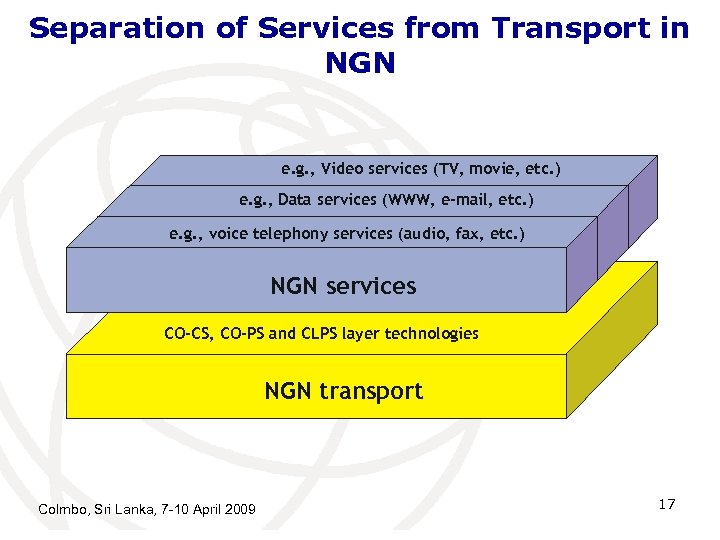 Separation of Services from Transport in NGN

e.g., Video services (TV, movie, etc.)

e.g., Data services (WWW, e-mail, etc.)

e.g., voice telephony services (audio, fax, etc.)

NGN services

CO-CS, CO-PS and CLPS layer technologies

NGN transport

Colmbo, Sri Lanka, 7-10 April 2009

17